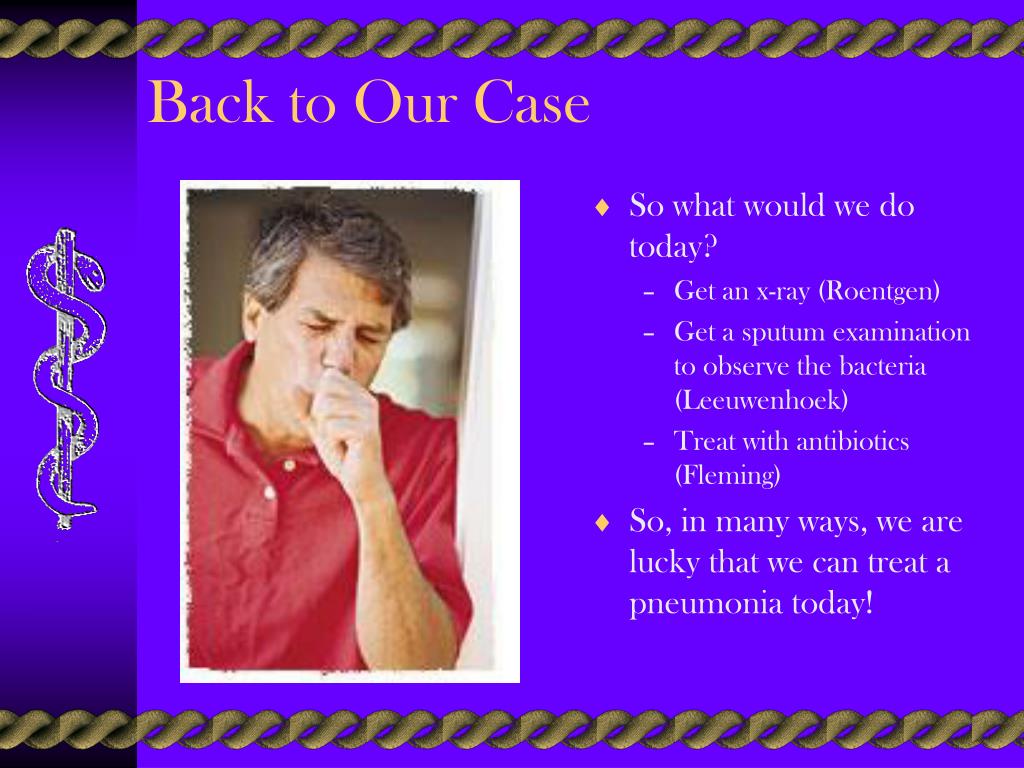 Back to Our Case

♦ So what would we do today?
– Get an x-ray (Roentgen)
– Get a sputum examination to observe the bacteria (Leeuwenhoek)
– Treat with antibiotics (Fleming)

♦ So, in many ways, we are lucky that we can treat a pneumonia today!